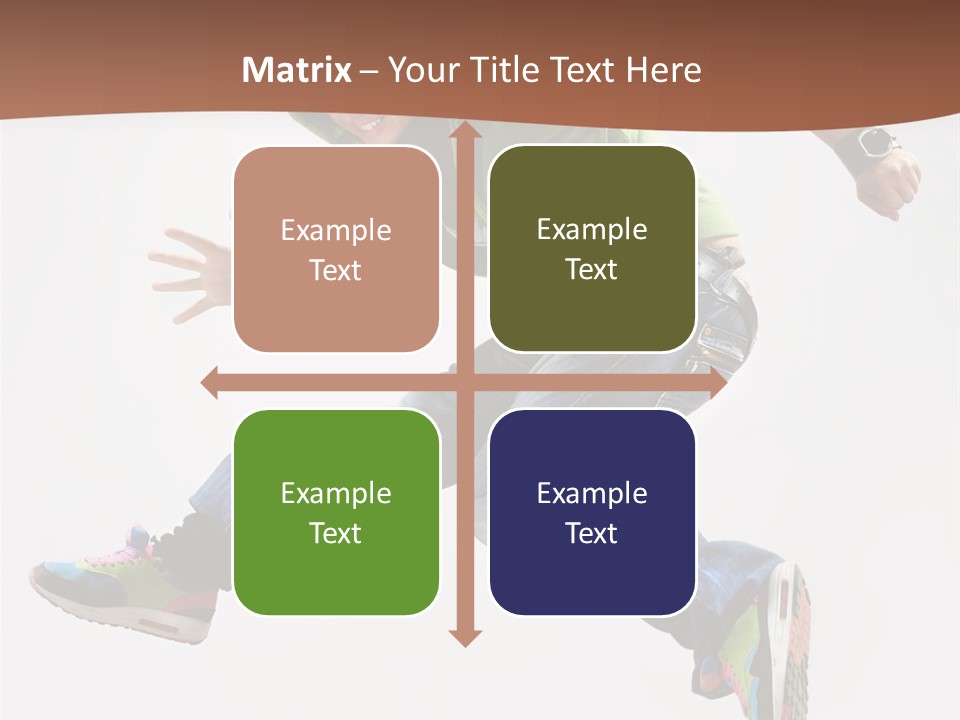 Matrix – Your Title Text Here

Example Text

Example Text

Example Text

Example Text